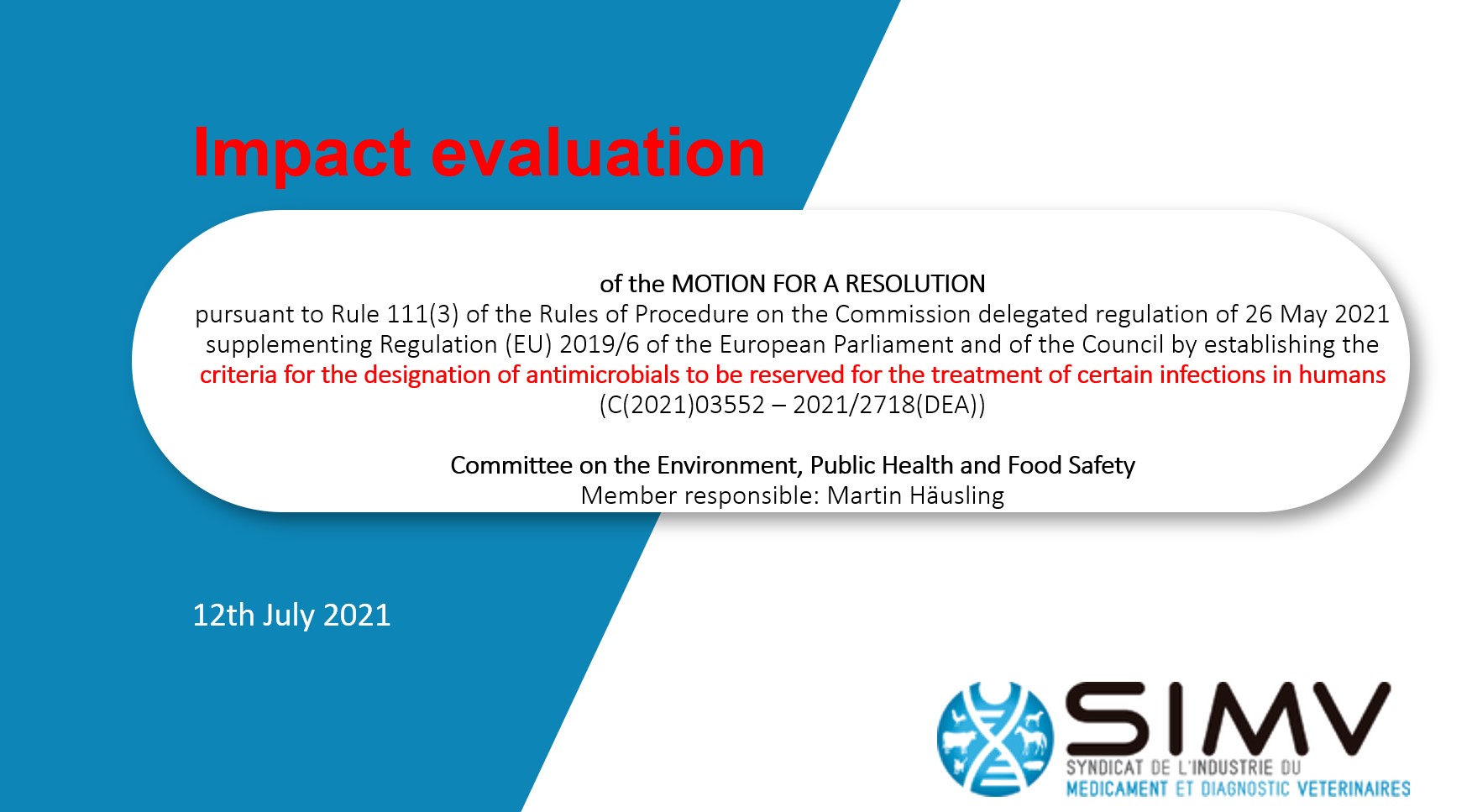 Impact evaluation

of the MOTION FOR A RESOLUTION
pursuant to Rule 111(3) of the Rules of Procedure on the Commission delegated regulation of 26 May 2021 supplementing Regulation (EU) 2019/6 of the European Parliament and of the Council by establishing the criteria for the designation of antimicrobials to be reserved for the treatment of certain infections in humans
(C(2021)03552 – 2021/2718(DEA))

Committee on the Environment, Public Health and Food Safety
Member responsible: Martin Häusling

12th July 2021

SIMV
SYNDICAT DE L'INDUSTRIE DU
MEDICAMENT ET DIAGNOSTIC VETERINAIRES